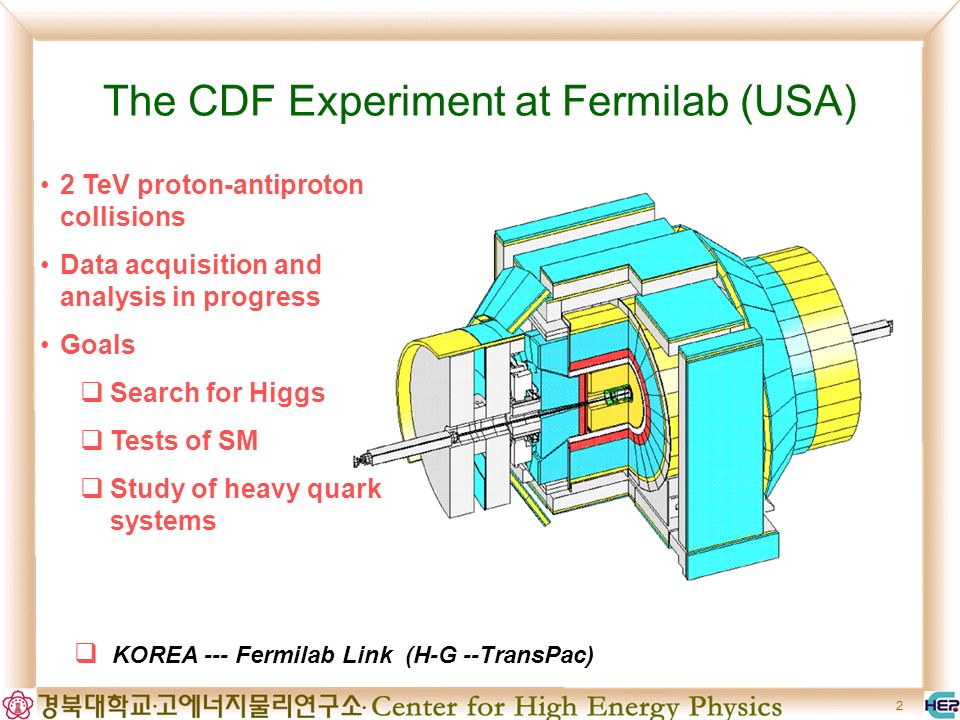 The CDF Experiment at Fermilab (USA)

• 2 TeV proton-antiproton collisions
• Data acquisition and analysis in progress
• Goals
❑ Search for Higgs
❑ Tests of SM
❑ Study of heavy quark systems

❑ KOREA --- Fermilab Link (H-G --TransPac)

경북대학교·고에너지물리연구소· Center for High Energy Physics

2

HEP